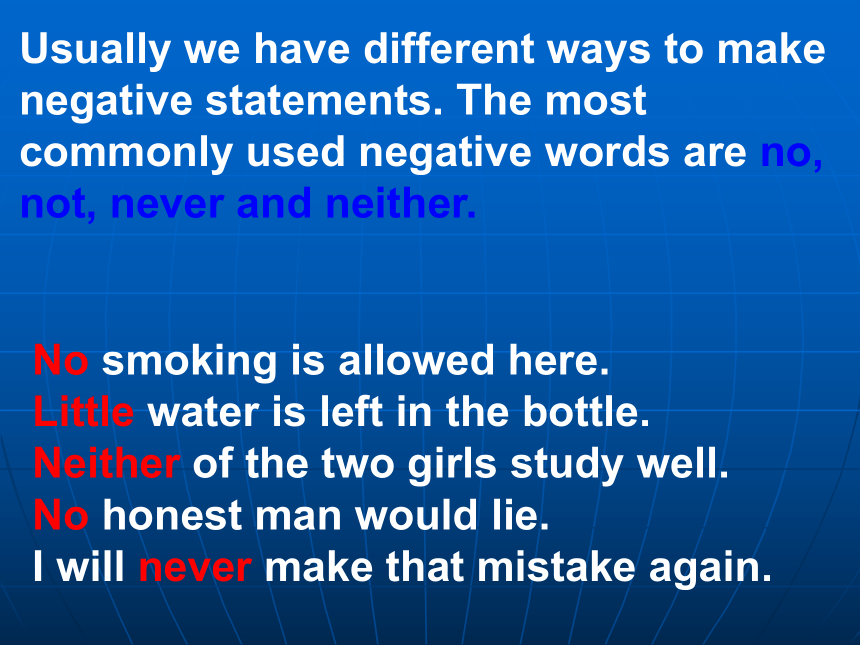 Usually we have different ways to make negative statements. The most commonly used negative words are no, not, never and neither.

No smoking is allowed here.
Little water is left in the bottle.
Neither of the two girls study well.
No honest man would lie.
I will never make that mistake again.